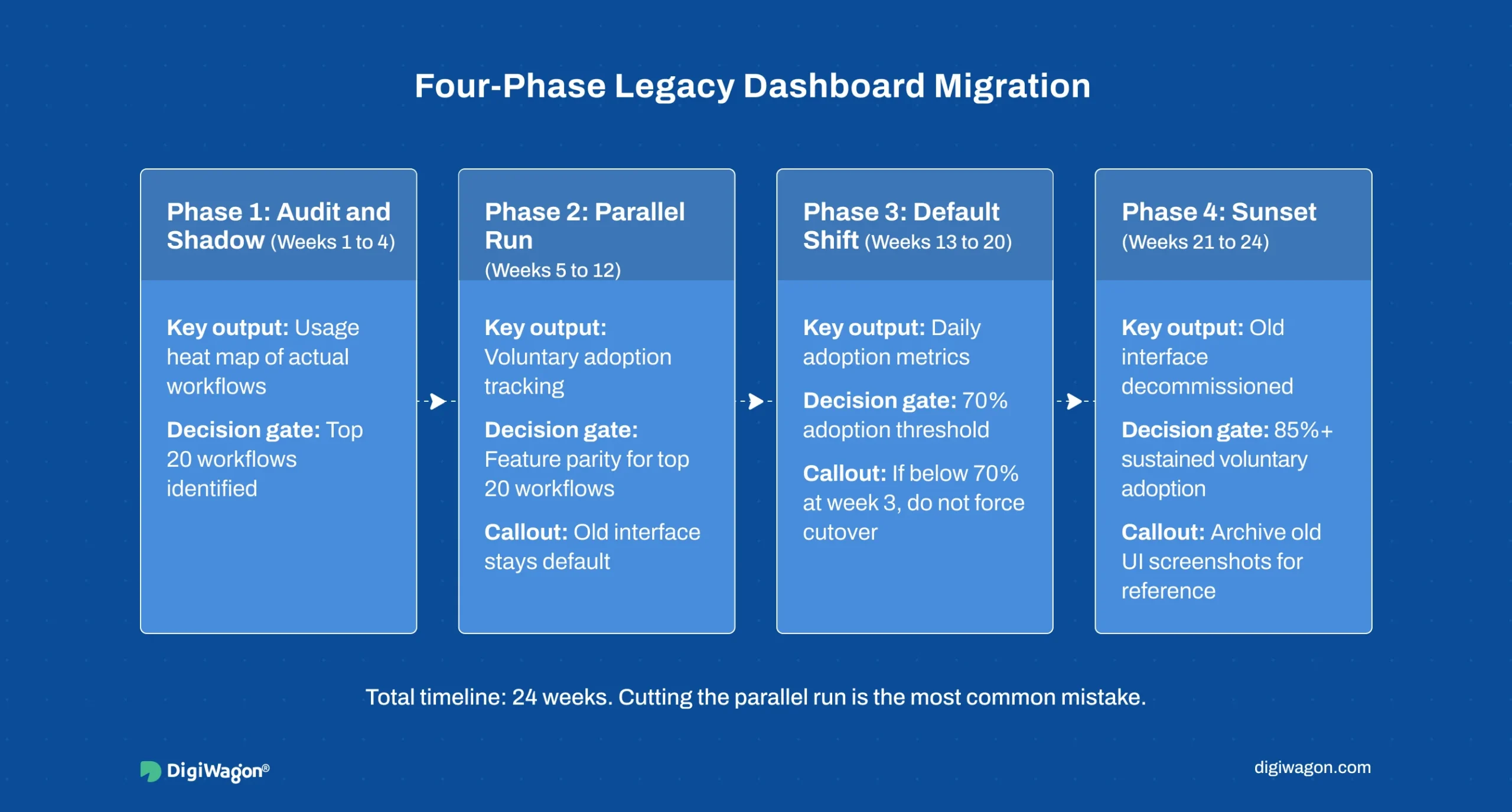 Four-Phase Legacy Dashboard Migration

Phase 1: Audit and Shadow (Weeks 1 to 4)

Key output: Usage heat map of actual workflows

Decision gate: Top 20 workflows identified

Phase 2: Parallel Run (Weeks 5 to 12)

Key output: Voluntary adoption tracking

Decision gate: Feature parity for top 20 workflows

Callout: Old interface stays default

Phase 3: Default Shift (Weeks 13 to 20)

Key output: Daily adoption metrics

Decision gate: 70% adoption threshold

Callout: If below 70% at week 3, do not force cutover

Phase 4: Sunset (Weeks 21 to 24)

Key output: Old interface decommissioned

Decision gate: 85%+ sustained voluntary adoption

Callout: Archive old UI screenshots for reference

Total timeline: 24 weeks. Cutting the parallel run is the most common mistake.

DigiWagon®

digiwagon.com